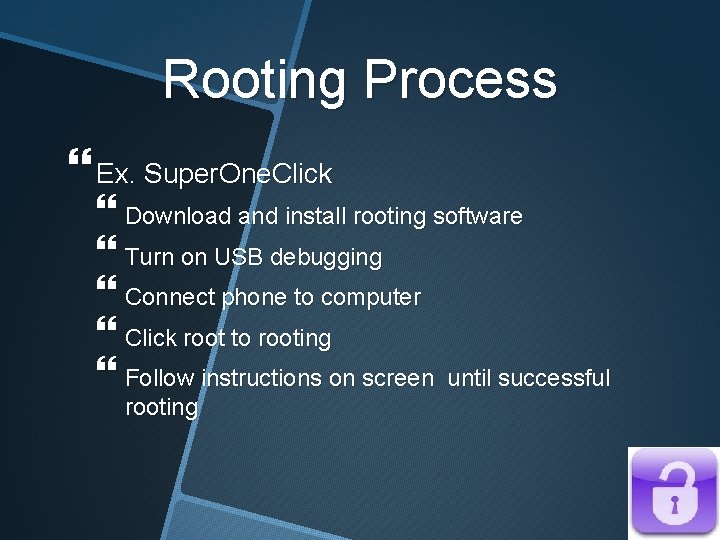 Rooting Process

❝ Ex. SuperOneClick

❝ Download and install rooting software

❝ Turn on USB debugging

❝ Connect phone to computer

❝ Click root to rooting

❝ Follow instructions on screen until successful rooting